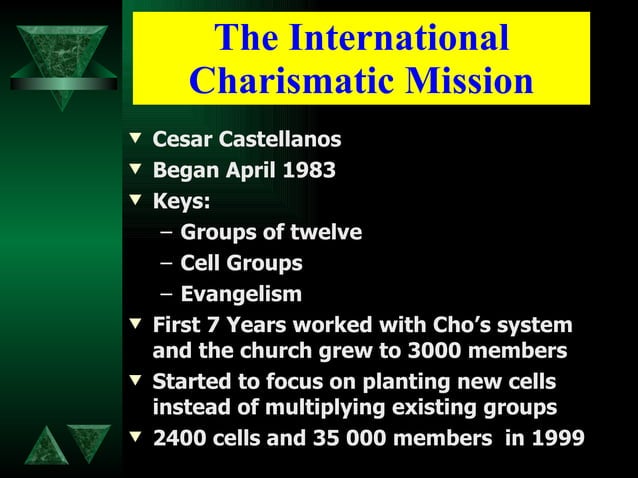 The International Charismatic Mission

▼ Cesar Castellanos
▼ Began April 1983
▼ Keys:
– Groups of twelve
– Cell Groups
– Evangelism
▼ First 7 Years worked with Cho's system and the church grew to 3000 members
▼ Started to focus on planting new cells instead of multiplying existing groups
▼ 2400 cells and 35 000 members in 1999